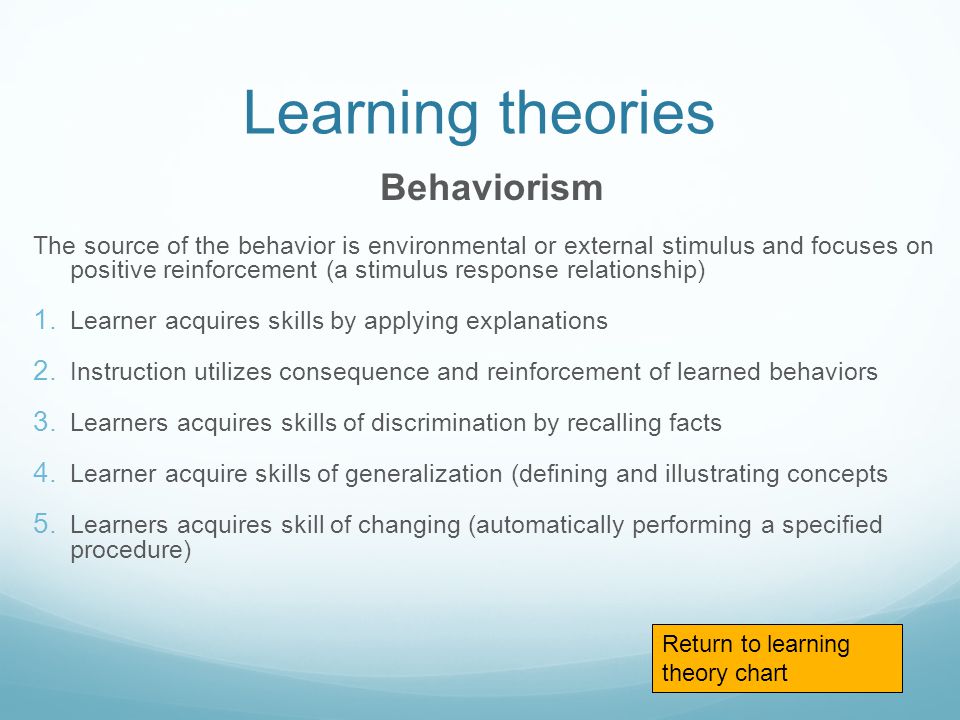 Learning theories

Behaviorism

The source of the behavior is environmental or external stimulus and focuses on positive reinforcement (a stimulus response relationship)

1. Learner acquires skills by applying explanations

2. Instruction utilizes consequence and reinforcement of learned behaviors

3. Learners acquires skills of discrimination by recalling facts

4. Learner acquire skills of generalization (defining and illustrating concepts

5. Learners acquires skill of changing (automatically performing a specified procedure)

Return to learning theory chart